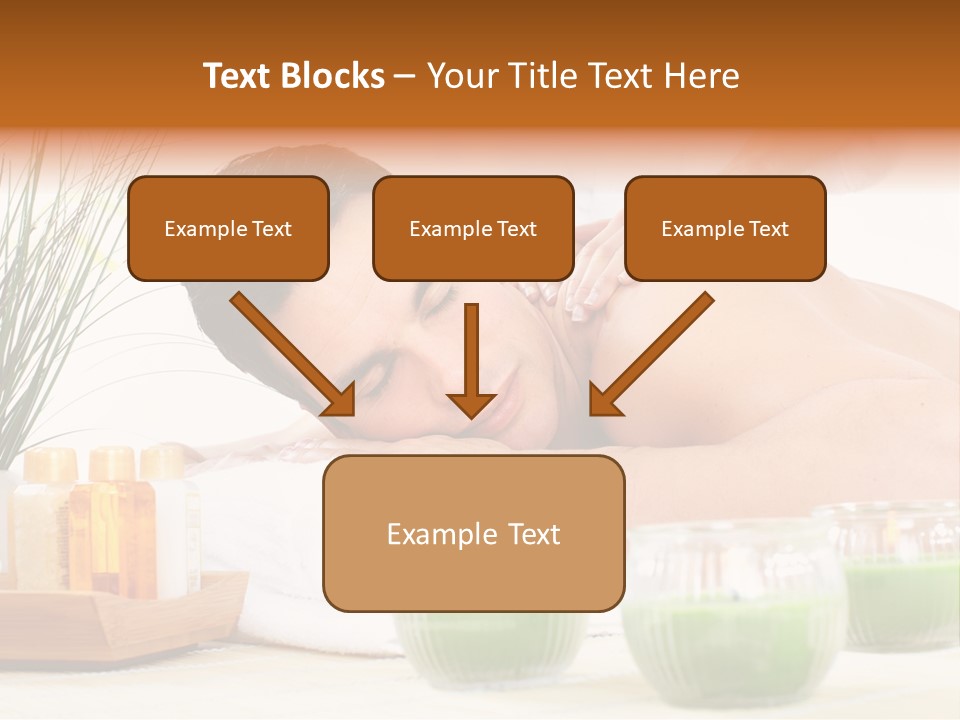 Text Blocks – Your Title Text Here

Example Text

Example Text

Example Text

Example Text